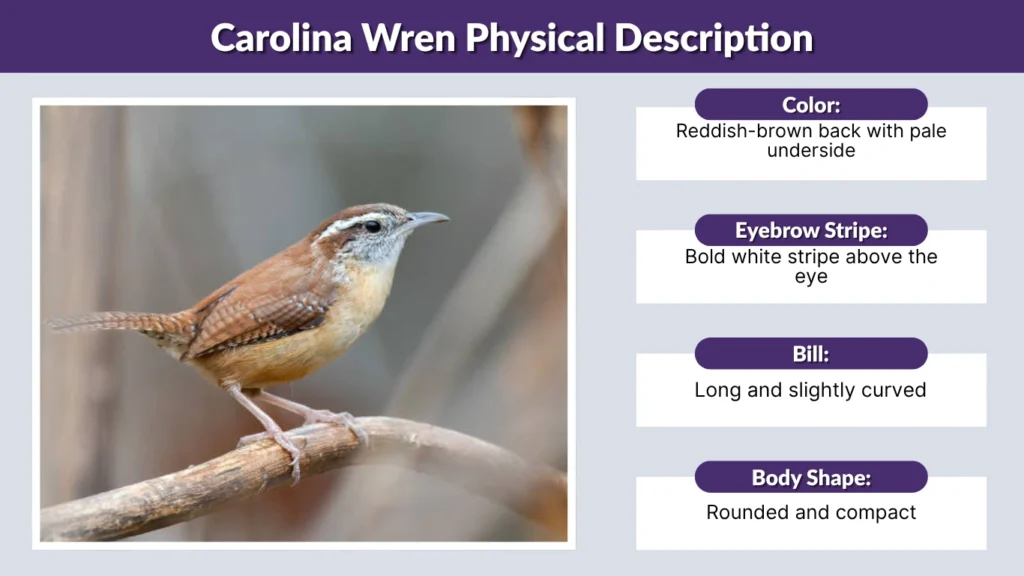 Carolina Wren Physical Description

Color:
Reddish-brown back with pale underside

Eyebrow Stripe:
Bold white stripe above the eye

Bill:
Long and slightly curved

Body Shape:
Rounded and compact